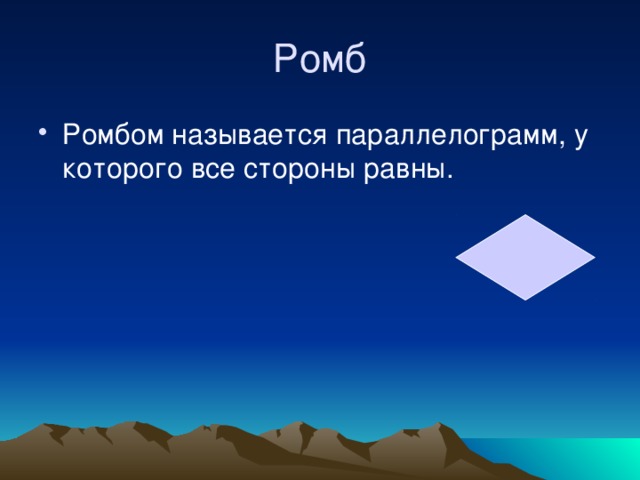 Ромб

• Ромбом называется параллелограмм, у которого все стороны равны.